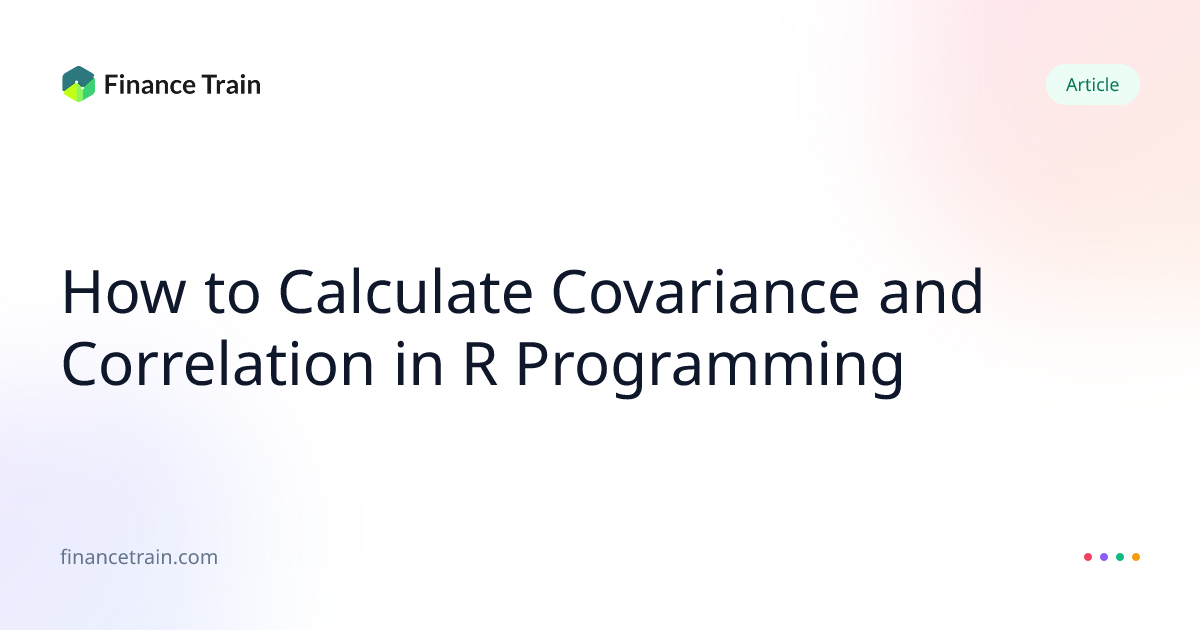 Finance Train

Article

How to Calculate Covariance and Correlation in R Programming

financetrain.com